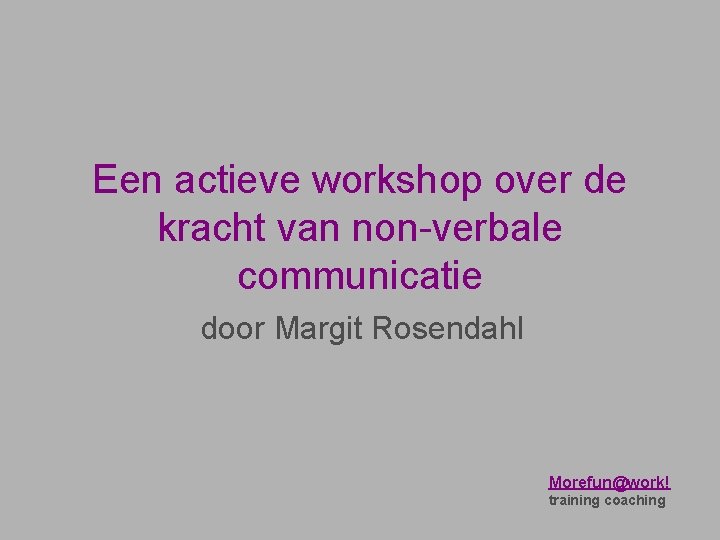 Een actieve workshop over de kracht van non-verbale communicatie

door Margit Rosendahl

Morefun@work!
training coaching